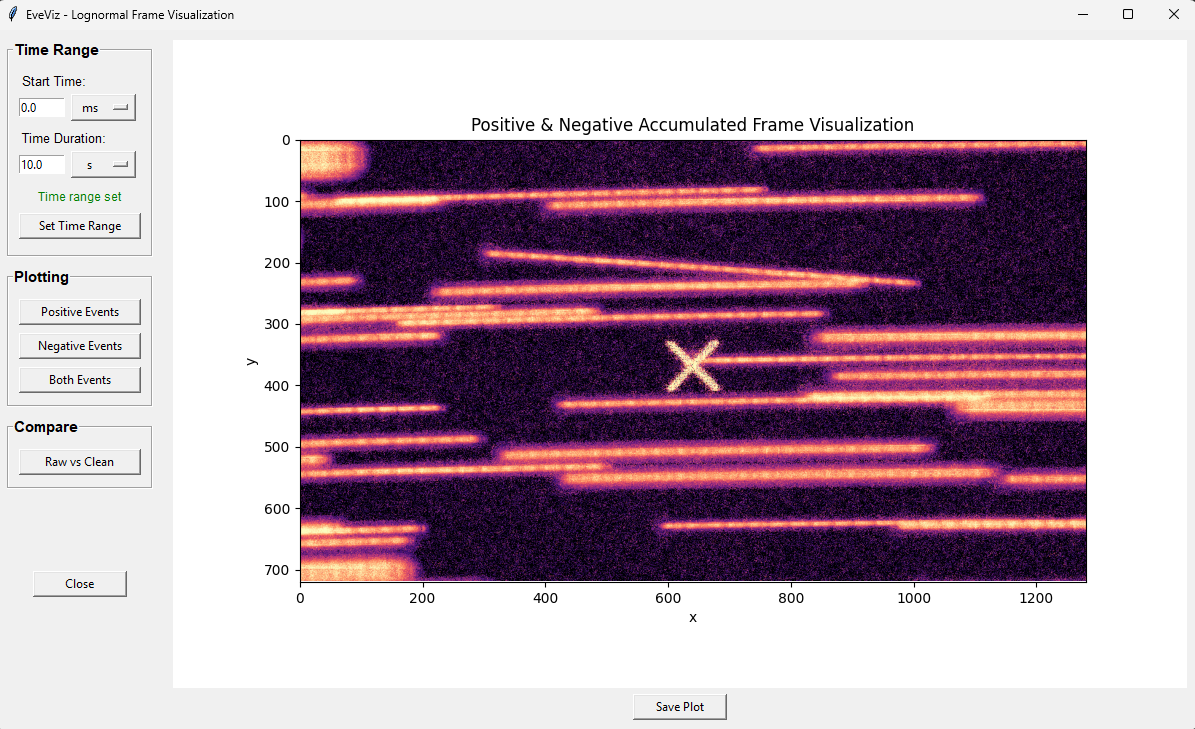 EveViz - Lognormal Frame Visualization

Time Range
Start Time:
0.0
ms
Time Duration:
10.0
s
Time range set
Set Time Range

Plotting
Positive Events
Negative Events
Both Events

Compare
Raw vs Clean

Close

Positive & Negative Accumulated Frame Visualization

0
100
200
300
400
500
600
700
y

0
200
400
600
800
1000
1200
x

Save Plot